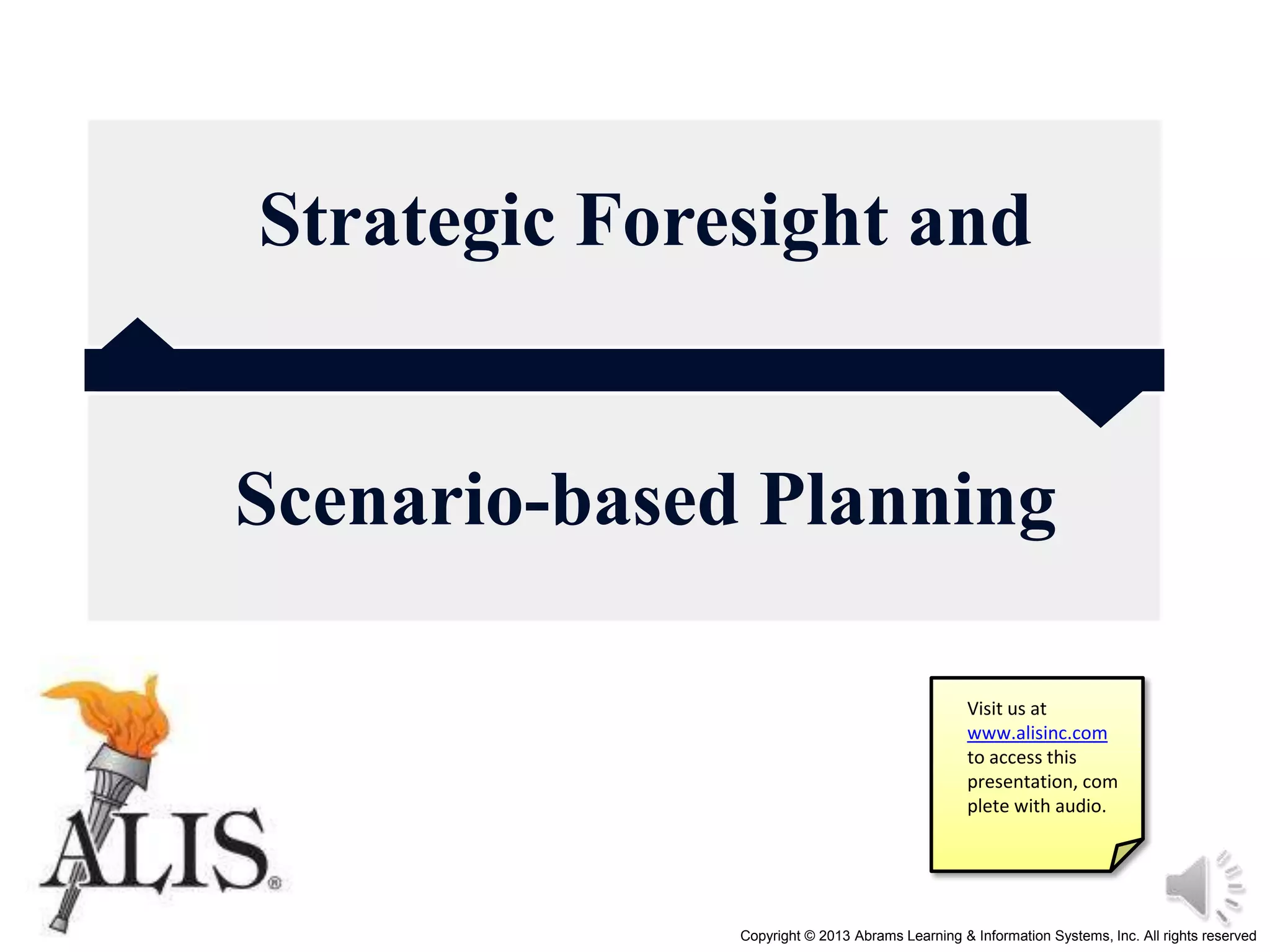 Strategic Foresight and

Scenario-based Planning

ALIS®

Visit us at www.alisinc.com to access this presentation, com plete with audio.

Copyright © 2013 Abrams Learning & Information Systems, Inc. All rights reserved